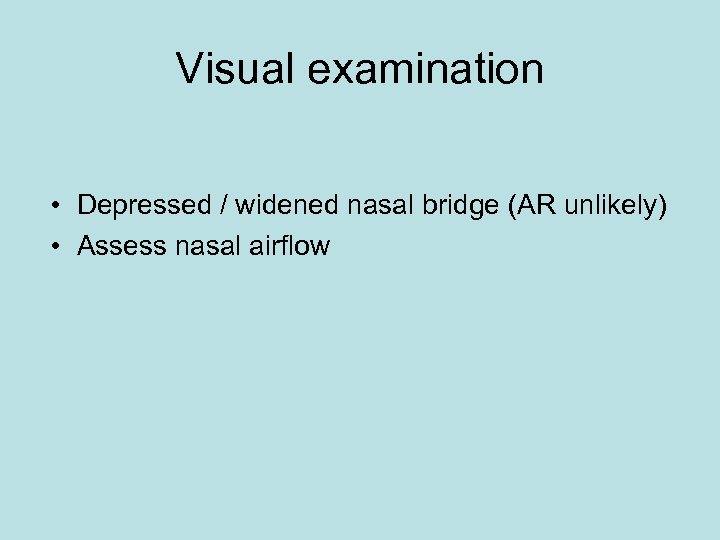 Visual examination

• Depressed / widened nasal bridge (AR unlikely)
• Assess nasal airflow